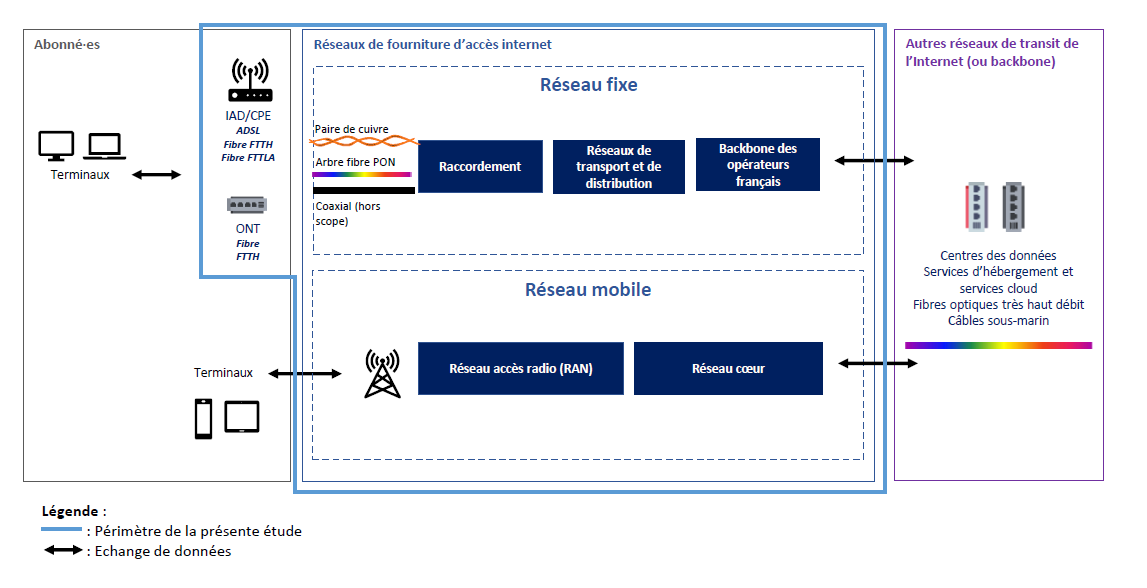 Abonné·es

Terminaux

IAD/CPE
ADSL
Fibre FTTH
Fibre FTTLA

ONT
Fibre
FTTH

Terminaux

Réseaux de fourniture d'accès internet

Réseau fixe

Paire de cuivre

Arbre fibre PON

Coaxial (hors scope)

Raccordement

Réseaux de transport et de distribution

Backbone des opérateurs français

Réseau mobile

Réseau accès radio (RAN)

Réseau cœur

Autres réseaux de transit de l'Internet (ou backbone)

Centres des données
Services d'hébergement et services cloud
Fibres optiques très haut débit
Câbles sous-marin

Légende :
: Périmètre de la présente étude
: Echange de données